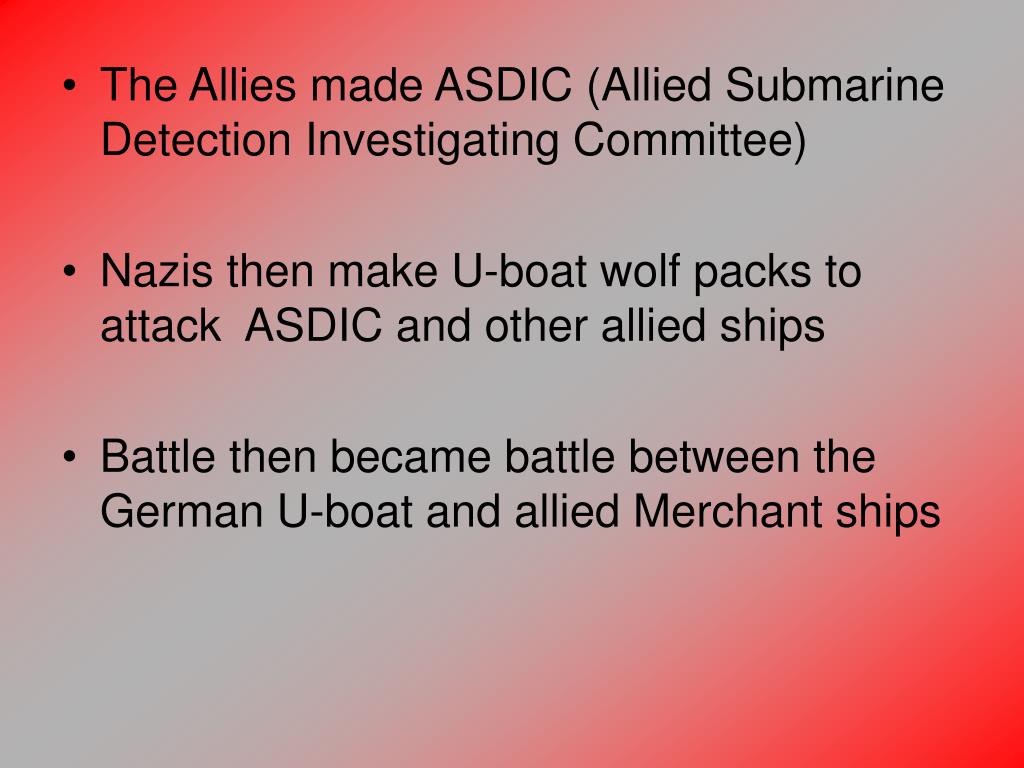 • The Allies made ASDIC (Allied Submarine Detection Investigating Committee)

• Nazis then make U-boat wolf packs to attack ASDIC and other allied ships

• Battle then became battle between the German U-boat and allied Merchant ships